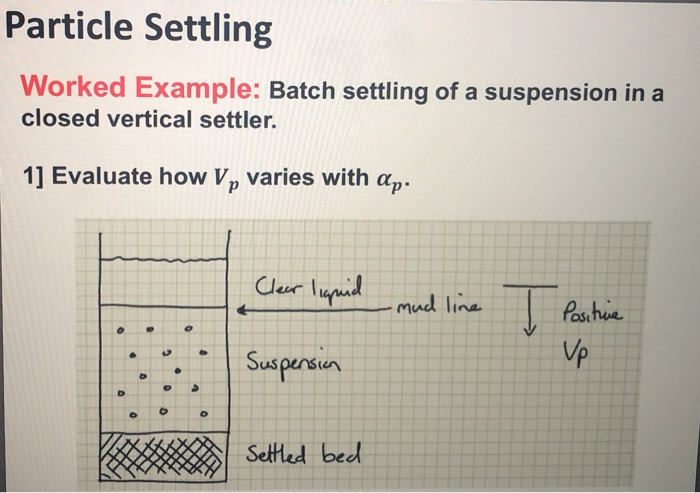 Particle Settling

Worked Example: Batch settling of a suspension in a closed vertical settler.

1] Evaluate how $V_p$ varies with $\alpha_p$.

Clear liquid

mud line

Positive $V_p$

Suspension

Settled bed